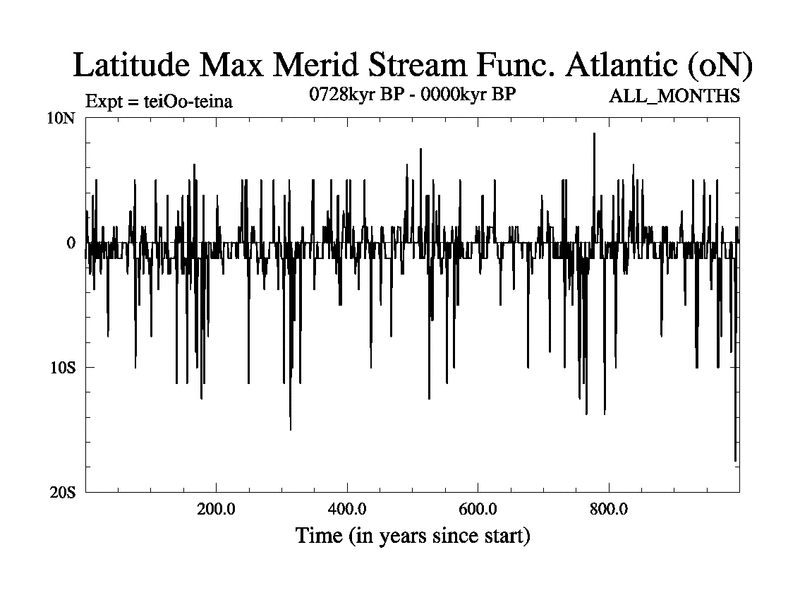 Latitude Max Merid Stream Func. Atlantic (oN)
Expt = teiOo-teina
0728kyr BP - 0000kyr BP
ALL_MONTHS

10N
0
10S
20S

200.0
400.0
600.0
800.0

Time (in years since start)